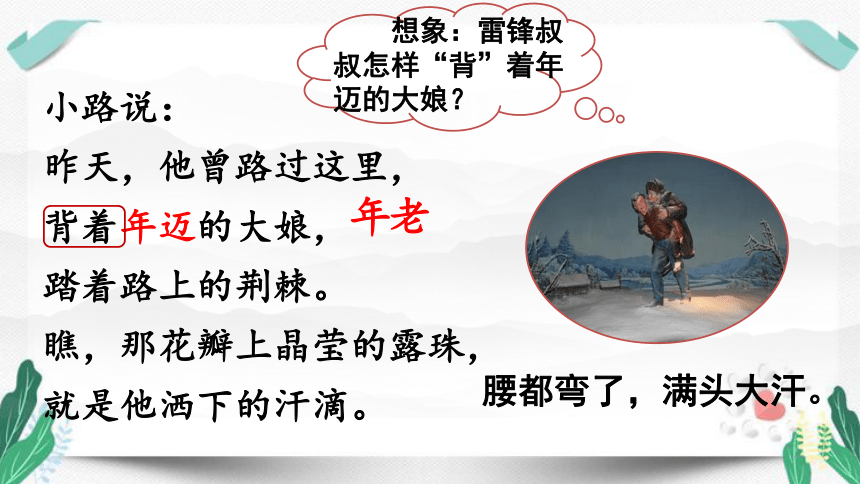 想象：雷锋叔叔怎样“背”着年迈的大娘？

小路说：
昨天，他曾路过这里，
背着年迈的大娘，
踏着路上的荆棘。
瞧，那花瓣上晶莹的露珠，
就是他洒下的汗滴。

年老

腰都弯了，满头大汗。